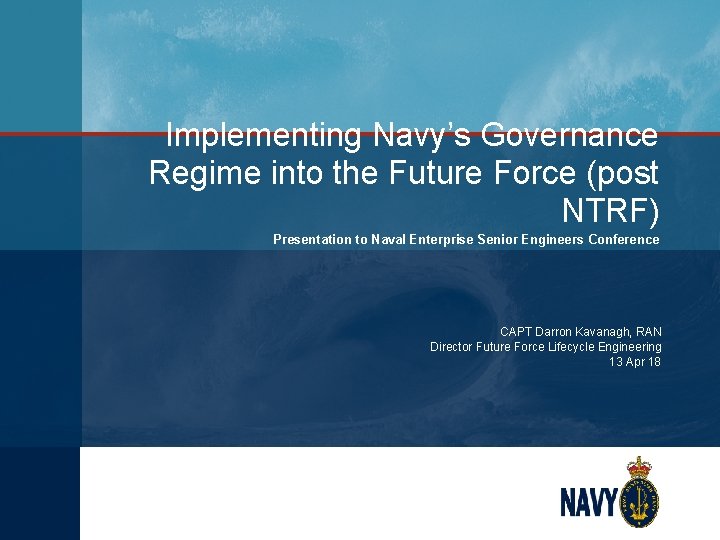 Implementing Navy's Governance Regime into the Future Force (post NTRF)

Presentation to Naval Enterprise Senior Engineers Conference

CAPT Darron Kavanagh, RAN
Director Future Force Lifecycle Engineering
13 Apr 18

NAVY